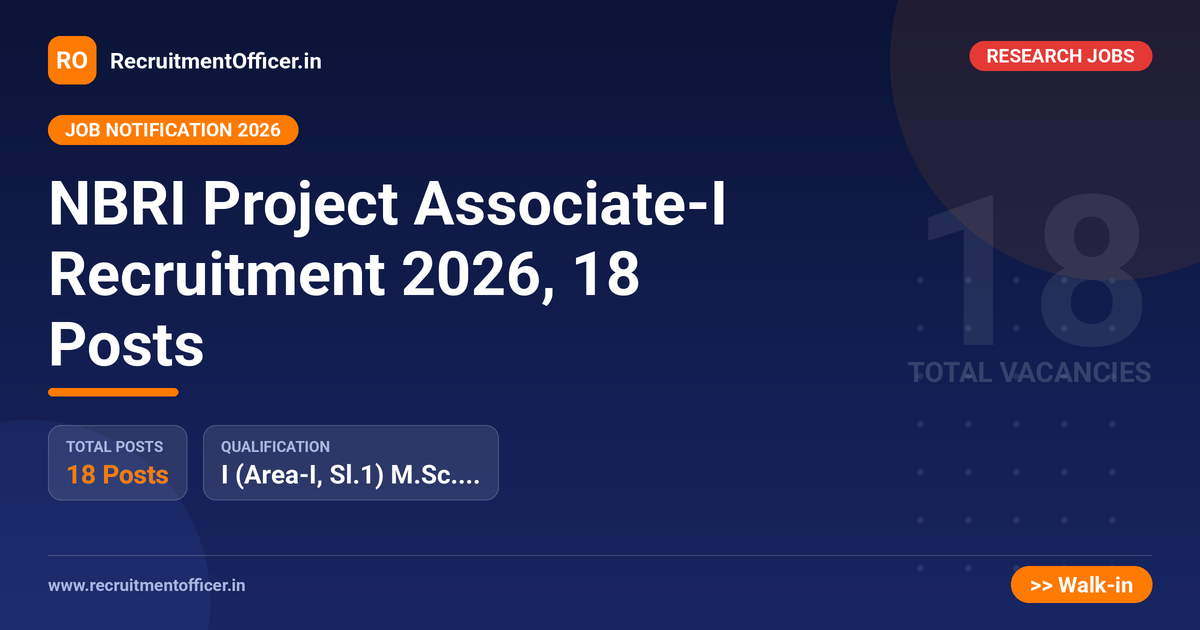 RO RecruitmentOfficer.in

RESEARCH JOBS

JOB NOTIFICATION 2026

NBRI Project Associate-I Recruitment 2026, 18 Posts

18
TOTAL VACANCIES

TOTAL POSTS
18 Posts

QUALIFICATION
I (Area-I, Sl.1) M.Sc....

www.recruitmentofficer.in

>> Walk-in